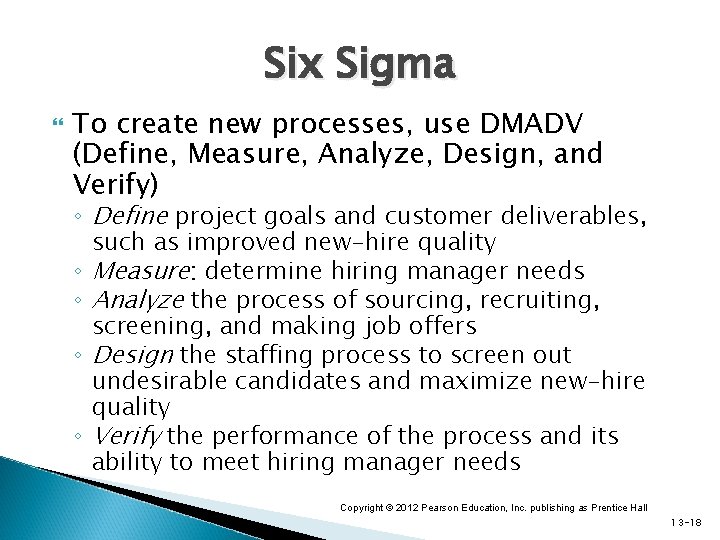 Six Sigma

To create new processes, use DMADV (Define, Measure, Analyze, Design, and Verify)

◦ Define project goals and customer deliverables, such as improved new-hire quality
◦ Measure: determine hiring manager needs
◦ Analyze the process of sourcing, recruiting, screening, and making job offers
◦ Design the staffing process to screen out undesirable candidates and maximize new-hire quality
◦ Verify the performance of the process and its ability to meet hiring manager needs

Copyright © 2012 Pearson Education, Inc. publishing as Prentice Hall

13-18